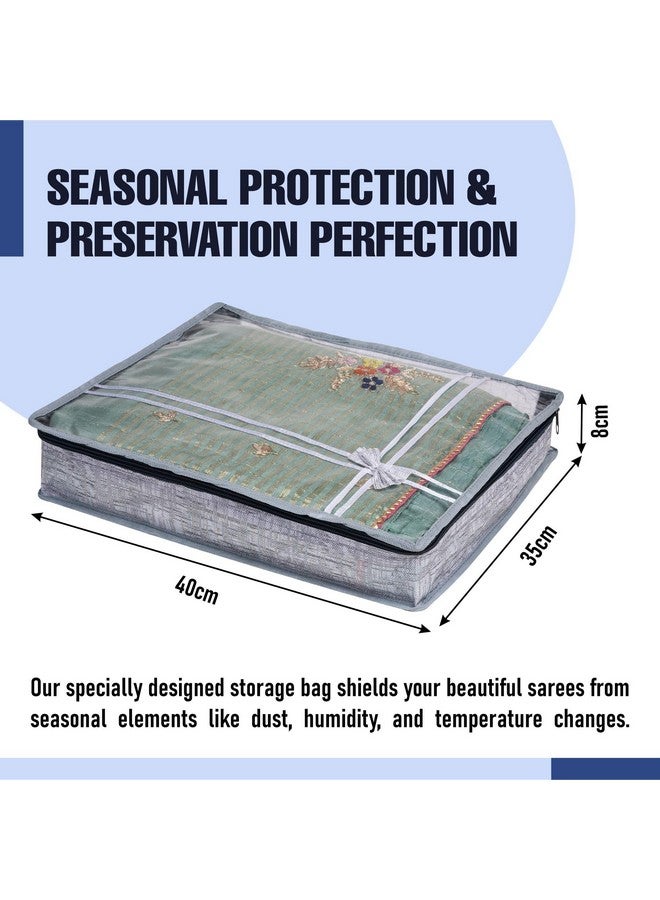 SEASONAL PROTECTION &
PRESERVATION PERFECTION

8cm

35cm

40cm

Our specially designed storage bag shields your beautiful sarees from seasonal elements like dust, humidity, and temperature changes.